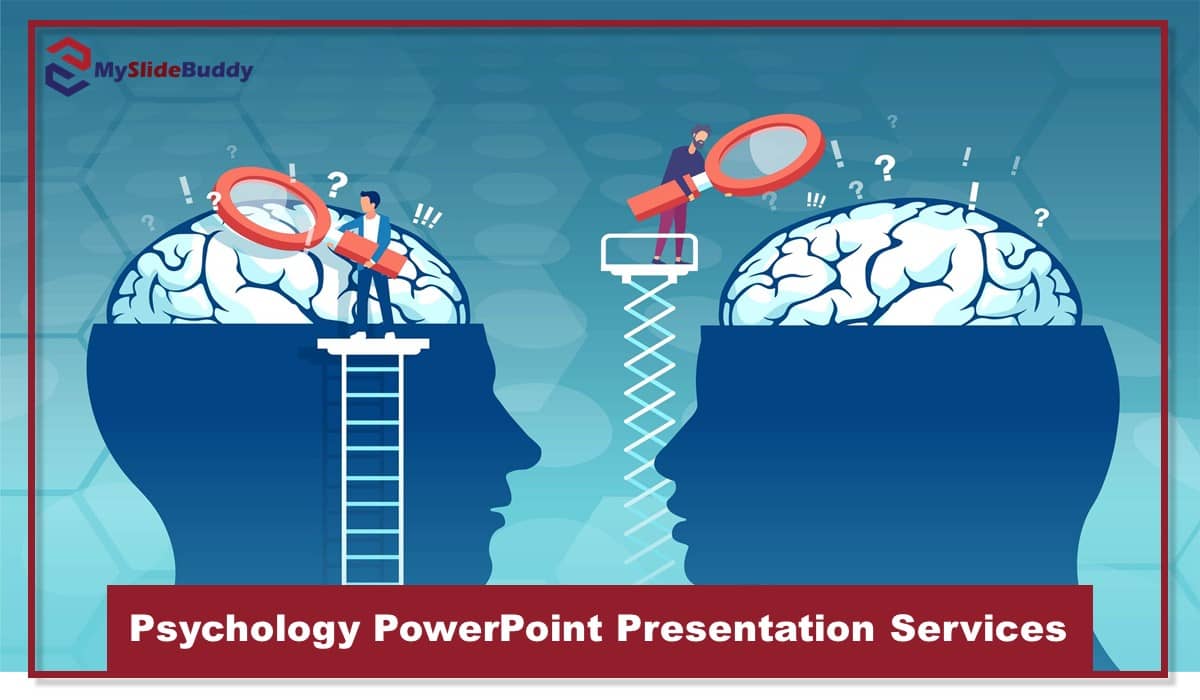 MySlideBuddy

Psychology PowerPoint Presentation Services